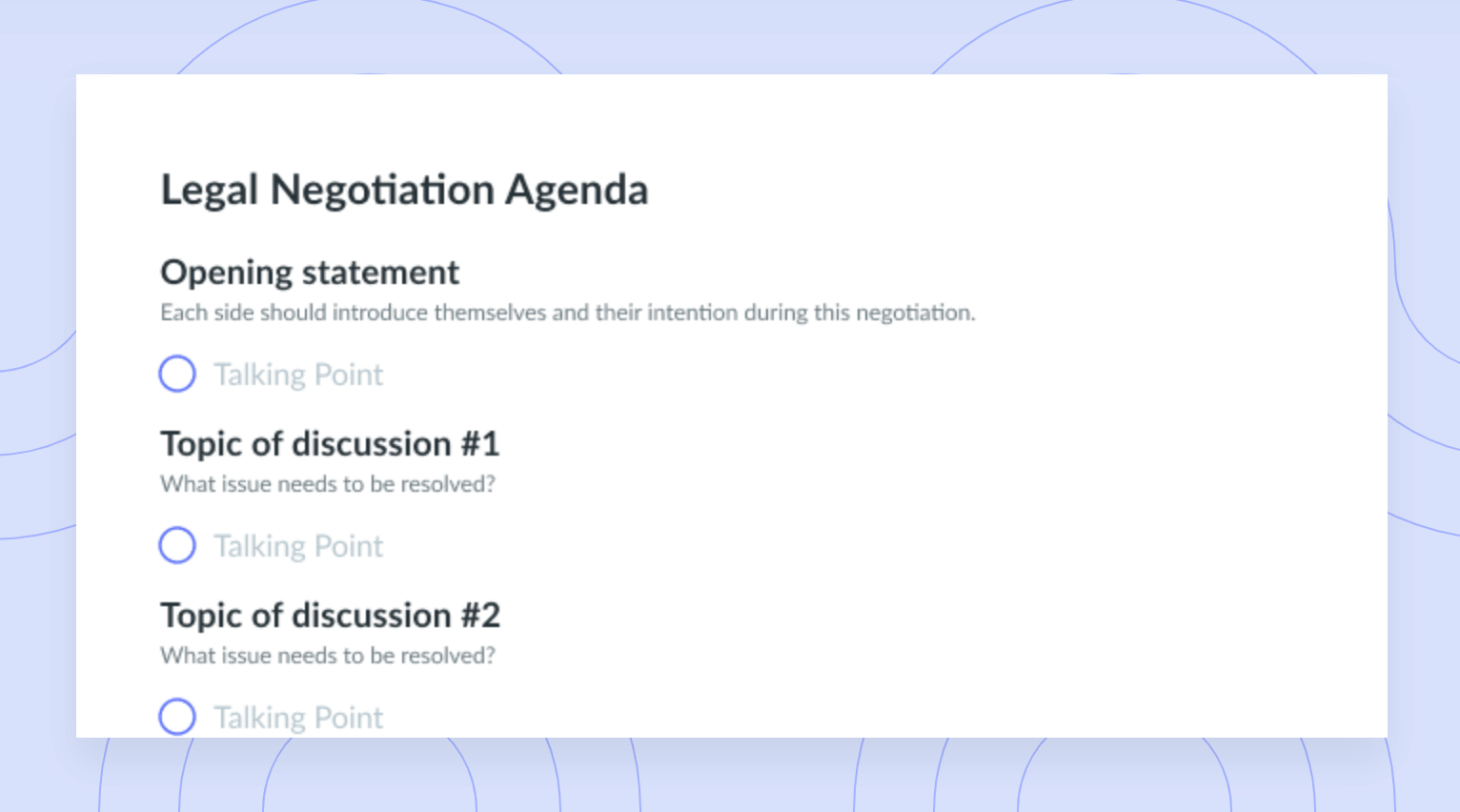 Legal Negotiation Agenda

Opening statement

Each side should introduce themselves and their intention during this negotiation.

Talking Point

Topic of discussion #1

What issue needs to be resolved?

Talking Point

Topic of discussion #2

What issue needs to be resolved?

Talking Point